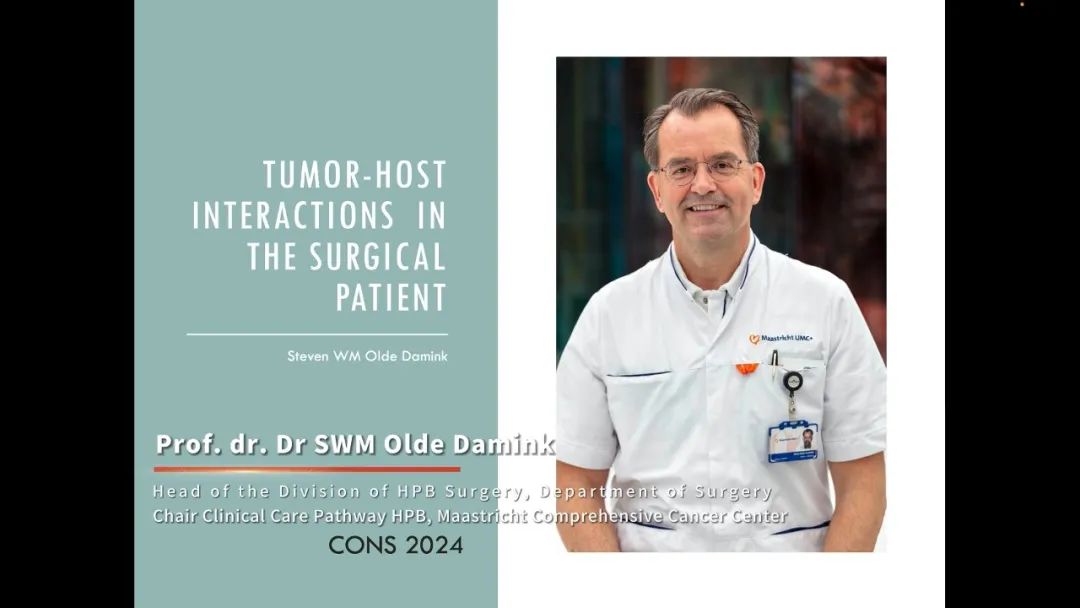 TUMOR-HOST INTERACTIONS IN THE SURGICAL PATIENT

Steven WM Olde Damink

Maastricht UMC+

Prof. dr. Dr SWM Olde Damink

Head of the Division of HPB Surgery, Department of Surgery
Chair Clinical Care Pathway HPB, Maastricht Comprehensive Cancer Center
CONS 2024